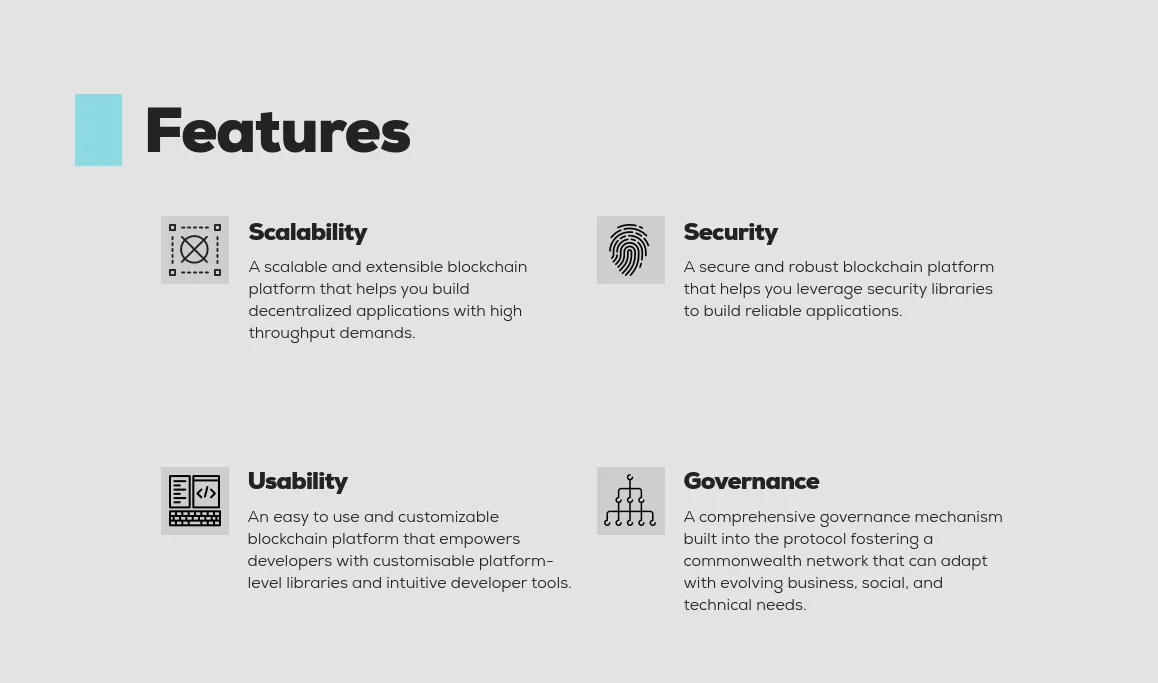 Features

Scalability

A scalable and extensible blockchain platform that helps you build decentralized applications with high throughput demands.

Security

A secure and robust blockchain platform that helps you leverage security libraries to build reliable applications.

Usability

An easy to use and customizable blockchain platform that empowers developers with customisable platform-level libraries and intuitive developer tools.

Governance

A comprehensive governance mechanism built into the protocol fostering a commonwealth network that can adapt with evolving business, social, and technical needs.